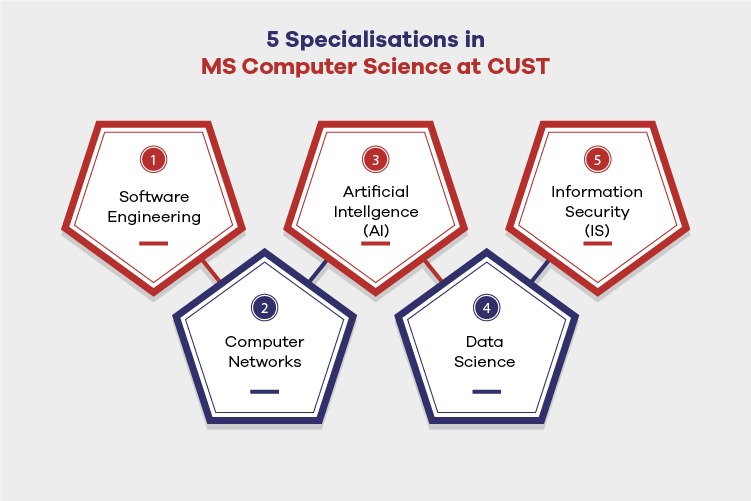 5 Specialisations in
MS Computer Science at CUST

1
Software Engineering

2
Computer Networks

3
Artificial Intellgence (AI)

4
Data Science

5
Information Security (IS)